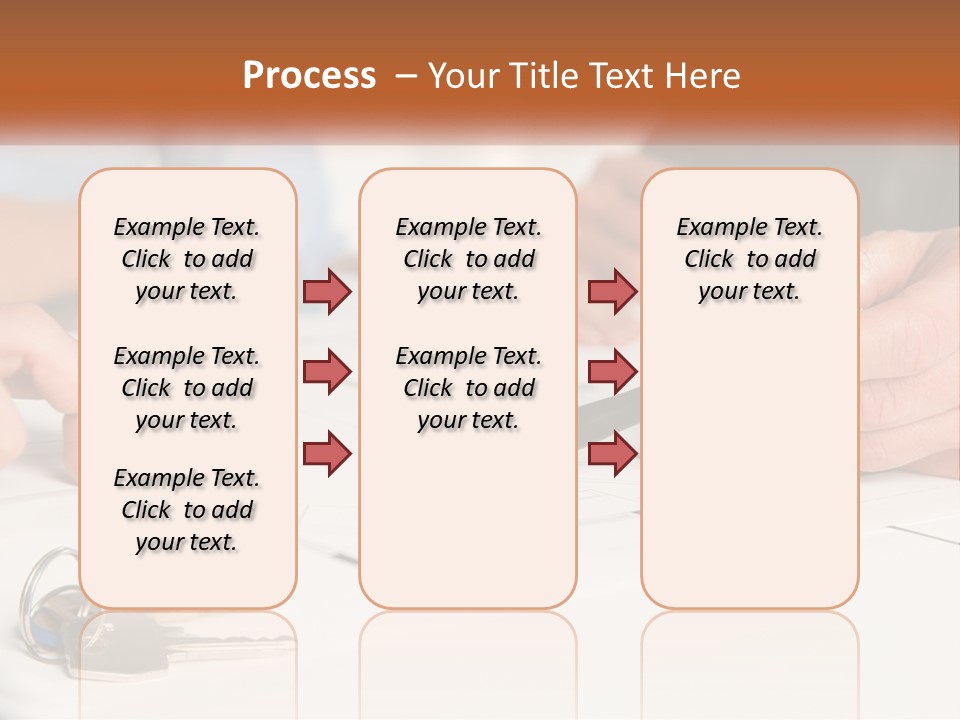 Process – Your Title Text Here

Example Text. Click to add your text.

Example Text. Click to add your text.

Example Text. Click to add your text.

Example Text. Click to add your text.

Example Text. Click to add your text.

Example Text. Click to add your text.